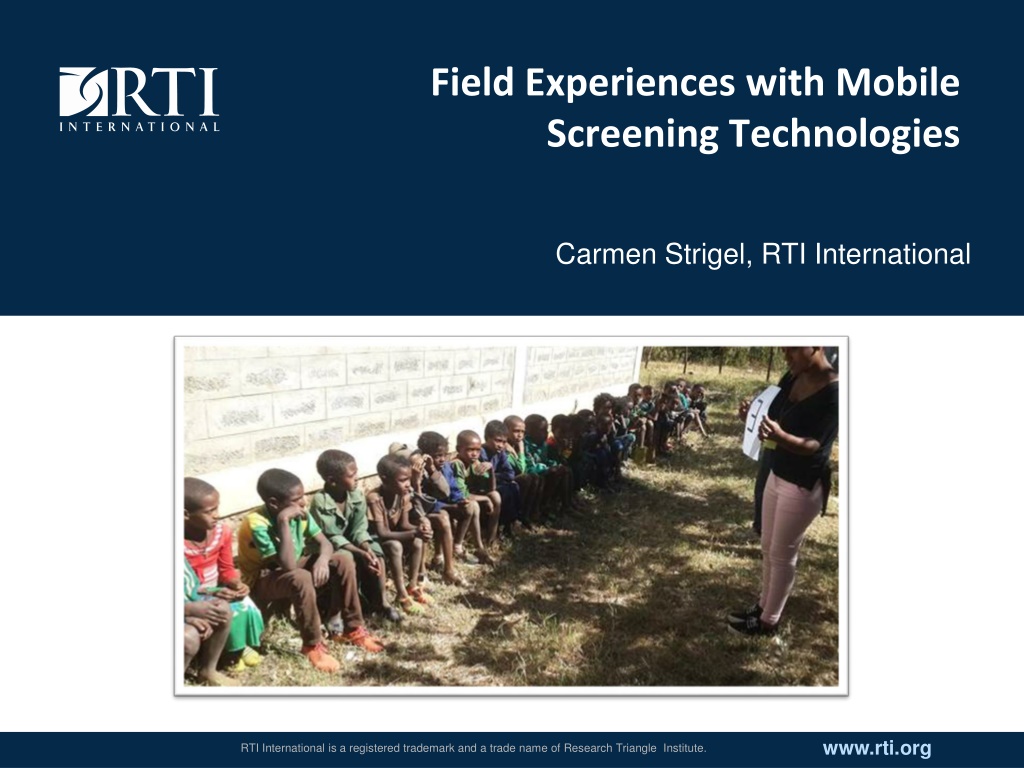 RTI
INTERNATIONAL

Field Experiences with Mobile Screening Technologies

Carmen Strigel, RTI International

RTI International is a registered trademark and a trade name of Research Triangle Institute.

www.rti.org